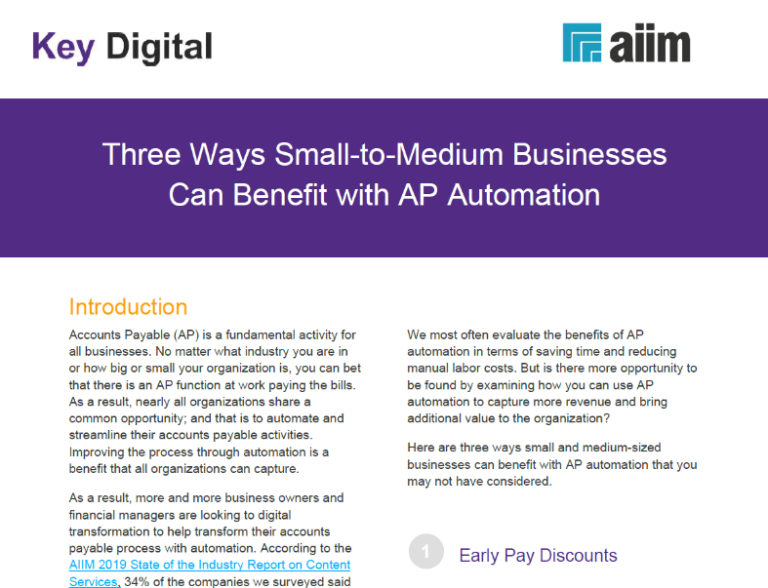 Key Digital

aiim

Three Ways Small-to-Medium Businesses Can Benefit with AP Automation

Introduction

Accounts Payable (AP) is a fundamental activity for all businesses. No matter what industry you are in or how big or small your organization is, you can bet that there is an AP function at work paying the bills. As a result, nearly all organizations share a common opportunity; and that is to automate and streamline their accounts payable activities. Improving the process through automation is a benefit that all organizations can capture.

As a result, more and more business owners and financial managers are looking to digital transformation to help transform their accounts payable process with automation. According to the AIIM 2019 State of the Industry Report on Content Services, 34% of the companies we surveyed said

We most often evaluate the benefits of AP automation in terms of saving time and reducing manual labor costs. But is there more opportunity to be found by examining how you can use AP automation to capture more revenue and bring additional value to the organization?

Here are three ways small and medium-sized businesses can benefit with AP automation that you may not have considered.

1 Early Pay Discounts